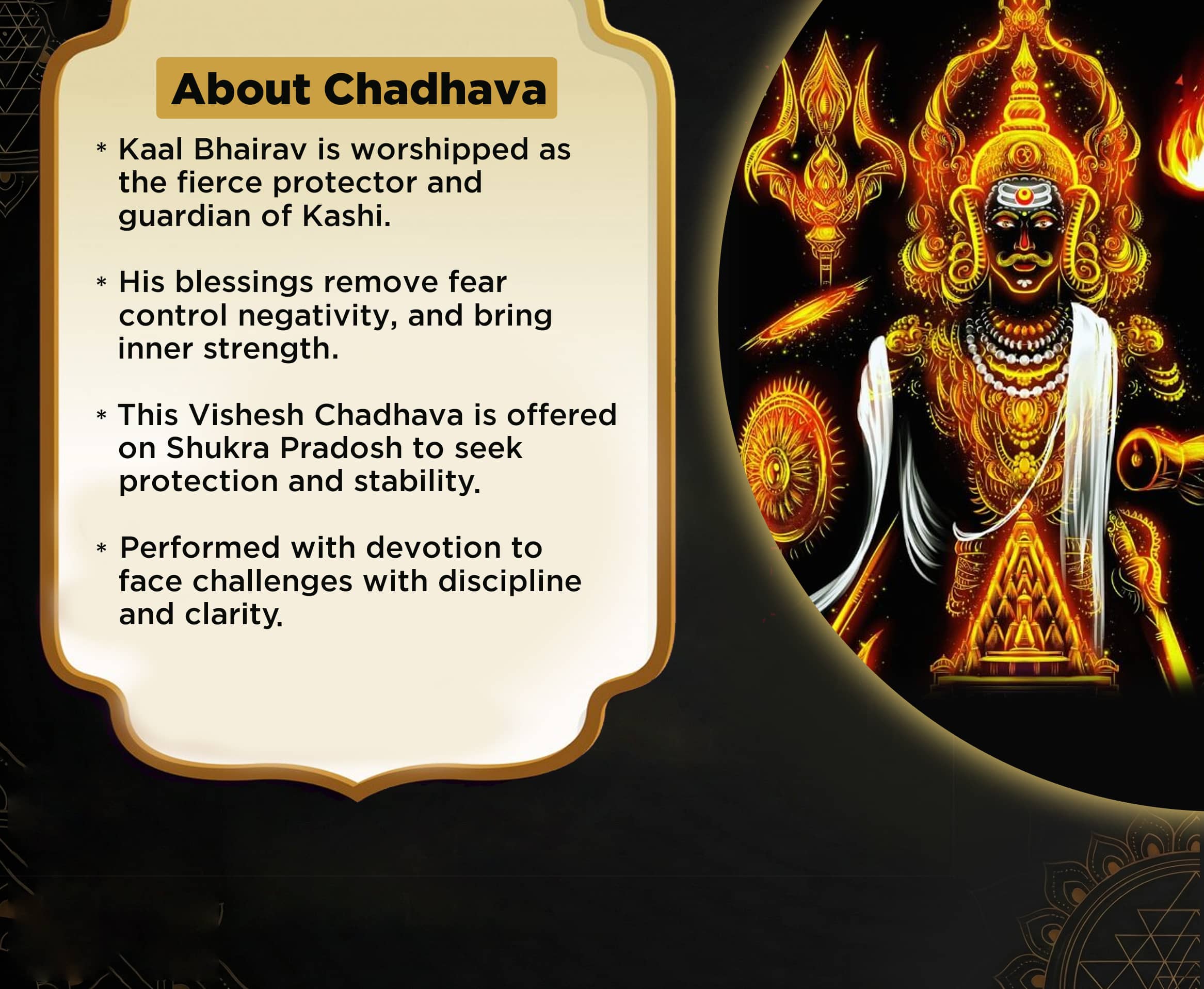 About Chadhava

* Kaal Bhairav is worshipped as the fierce protector and guardian of Kashi.

* His blessings remove fear control negativity, and bring inner strength.

* This Vishesh Chadhava is offered on Shukra Pradosh to seek protection and stability.

* Performed with devotion to face challenges with discipline and clarity.